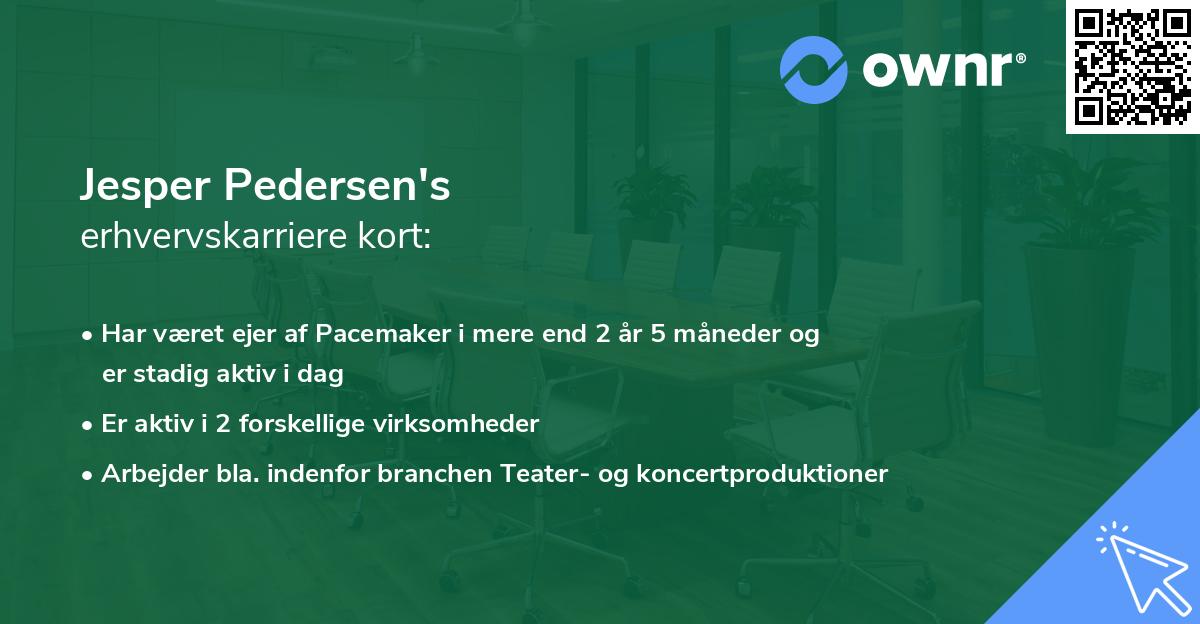 ownr®

Jesper Pedersen's
erhvervskarriere kort:

• Har været ejer af Pacemaker i mere end 2 år 5 måneder og er stadig aktiv i dag
• Er aktiv i 2 forskellige virksomheder
• Arbejder bla. indenfor branchen Teater- og koncertproduktioner